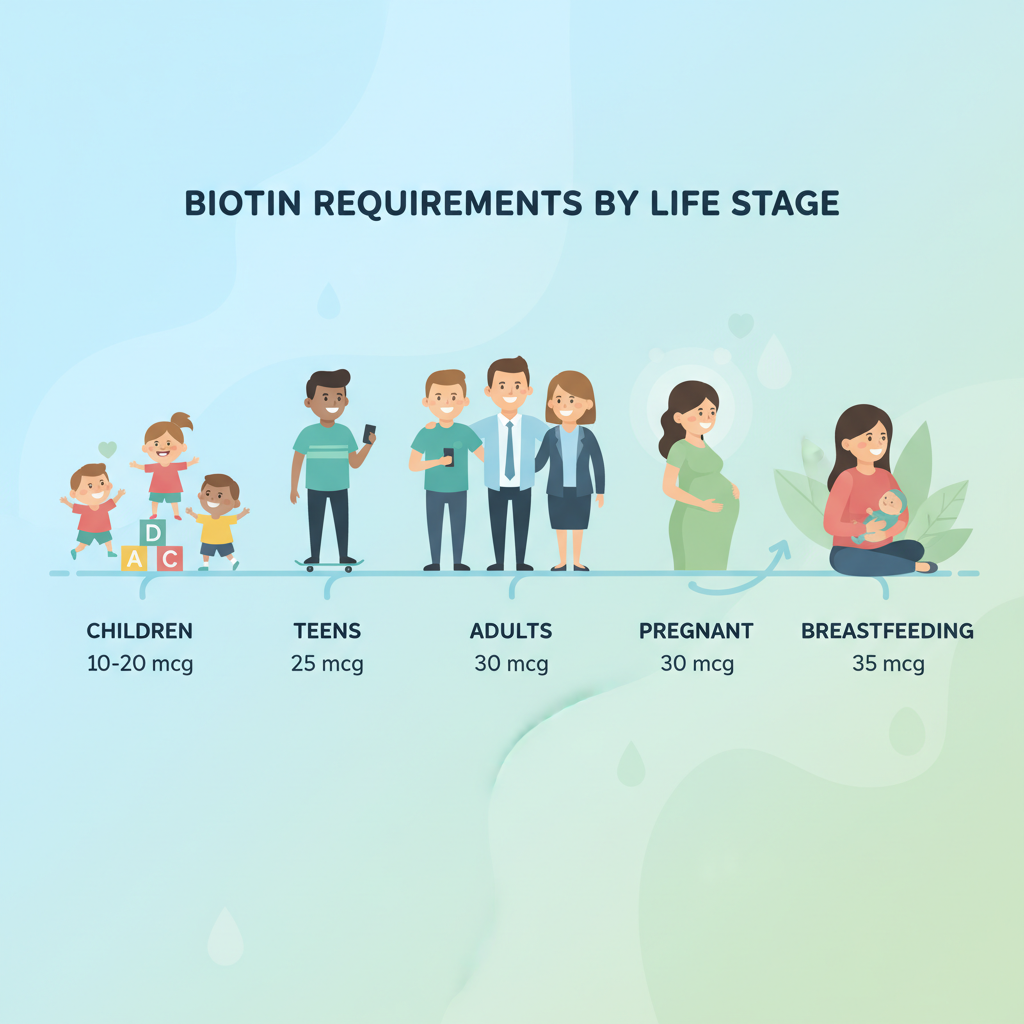 BIOTIN REQUIREMENTS BY LIFE STAGE

D
A C

CHILDREN
10-20 mcg

TEENS
25 mcg

ADULTS
30 mcg

PREGNANT
30 mcg

BREASTFEEDING
35 mcg